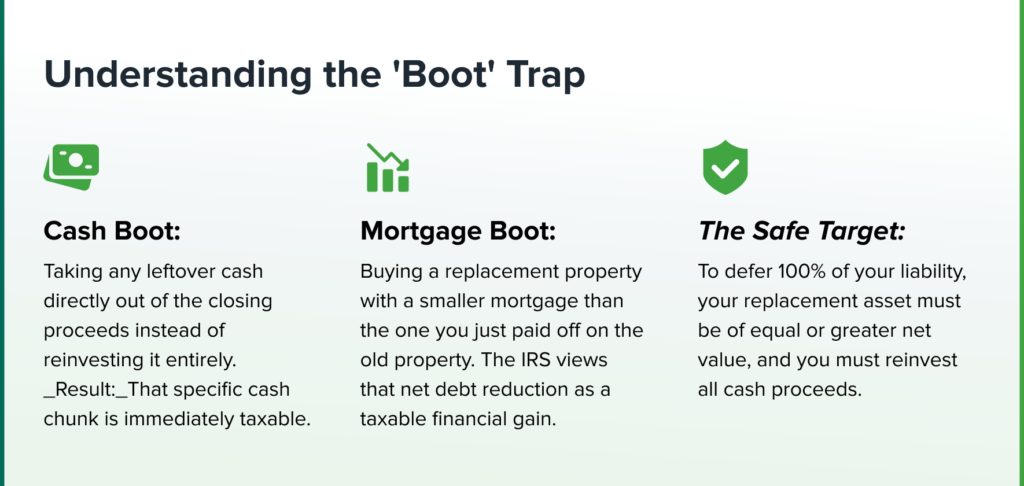 Understanding the 'Boot' Trap

Cash Boot:

Taking any leftover cash directly out of the closing proceeds instead of reinvesting it entirely. _Result:_That specific cash chunk is immediately taxable.

Mortgage Boot:

Buying a replacement property with a smaller mortgage than the one you just paid off on the old property. The IRS views that net debt reduction as a taxable financial gain.

The Safe Target:

To defer 100% of your liability, your replacement asset must be of equal or greater net value, and you must reinvest all cash proceeds.